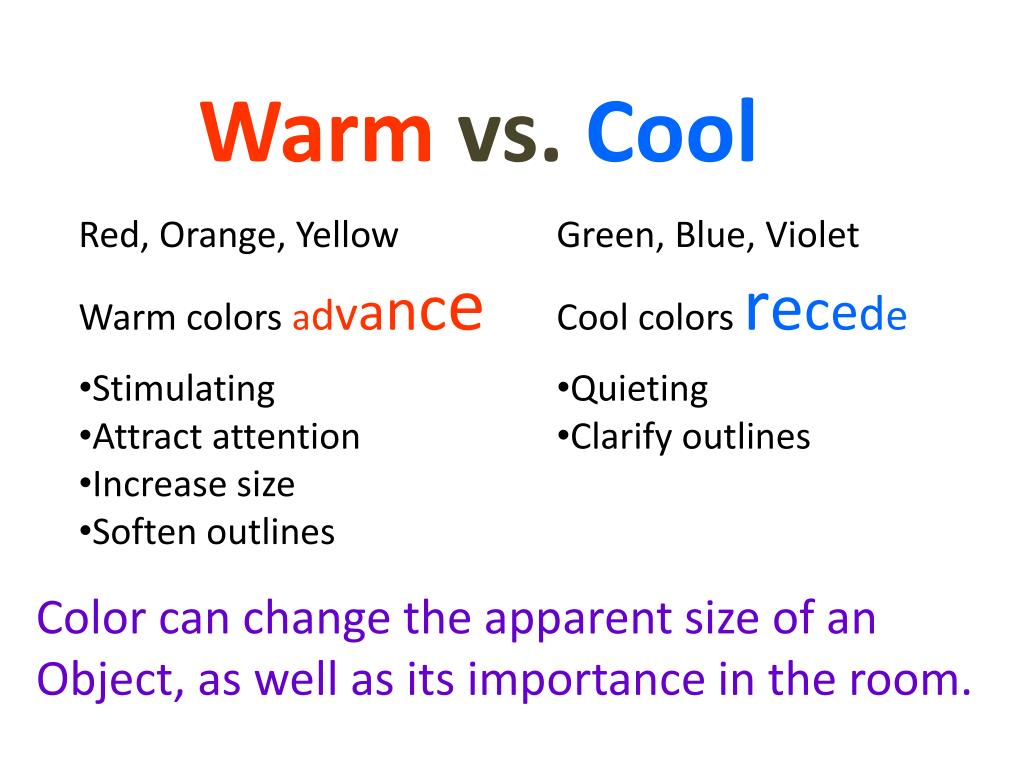 Warm vs. Cool

Red, Orange, Yellow

Warm colors advance

•Stimulating
•Attract attention
•Increase size
•Soften outlines

Green, Blue, Violet

Cool colors recede

•Quieting
•Clarify outlines

Color can change the apparent size of an Object, as well as its importance in the room.